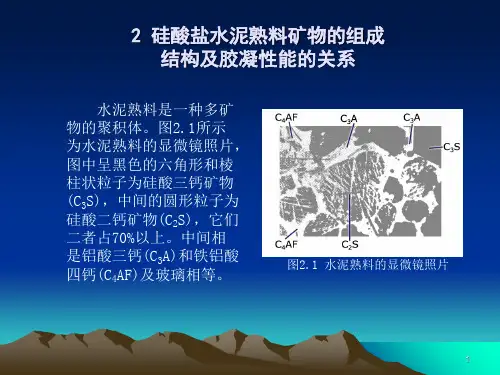 2 硅酸盐水泥熟料矿物的组成结构及胶凝性能的关系

水泥熟料是一种多矿物的聚积体。图2.1所示为水泥熟料的显微镜照片，图中呈黑色的六角形和棱柱状粒子为硅酸三钙矿物($C_3S$)，中间的圆形粒子为硅酸二钙矿物($C_2S$)，它们二者占70%以上。中间相是铝酸三钙($C_3A$)和铁铝酸四钙($C_4AF$)及玻璃相等。

$C_4AF$ $C_3A$ $C_3A$ $C_3S$ $C_4AF$ $C_2S$

图2.1 水泥熟料的显微镜照片

1